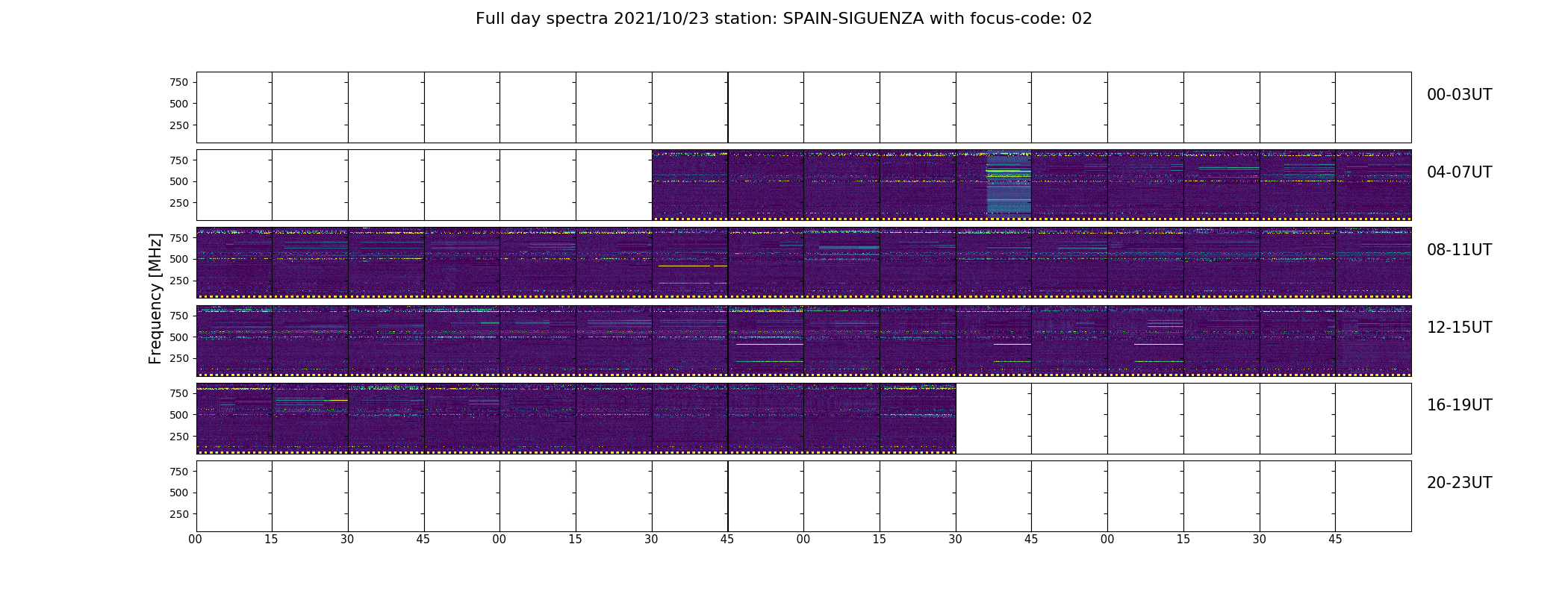 Full day spectra 2021/10/23 station: SPAIN-SIGUENZA with focus-code: 02

Frequency [MHz]

750
500
250
00-03UT

750
500
250
04-07UT

750
500
250
08-11UT

750
500
250
12-15UT

750
500
250
16-19UT

750
500
250
20-23UT

00 15 30 45 00 15 30 45 00 15 30 45 00 15 30 45